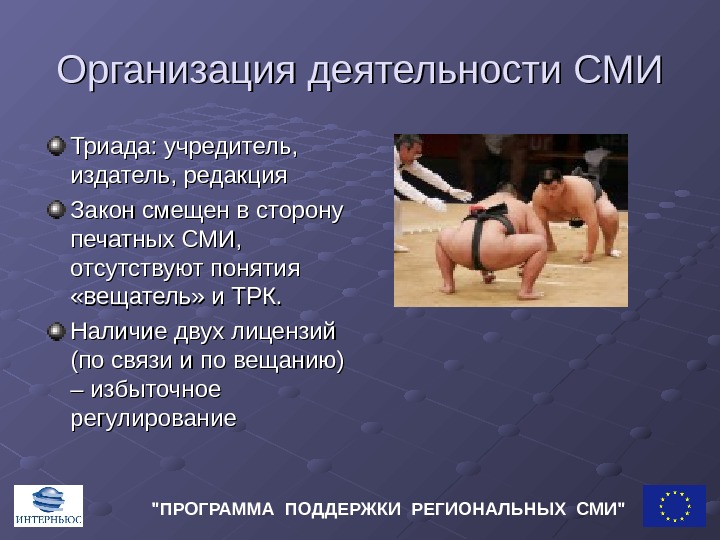 Организация деятельности СМИ

Триада: учредитель, издатель, редакция

Закон смещен в сторону печатных СМИ, отсутствуют понятия «вещатель» и ТРК.

Наличие двух лицензий (по связи и по вещанию) – избыточное регулирование

ИНТЕРНЬЮС

"ПРОГРАММА ПОДДЕРЖКИ РЕГИОНАЛЬНЫХ СМИ"